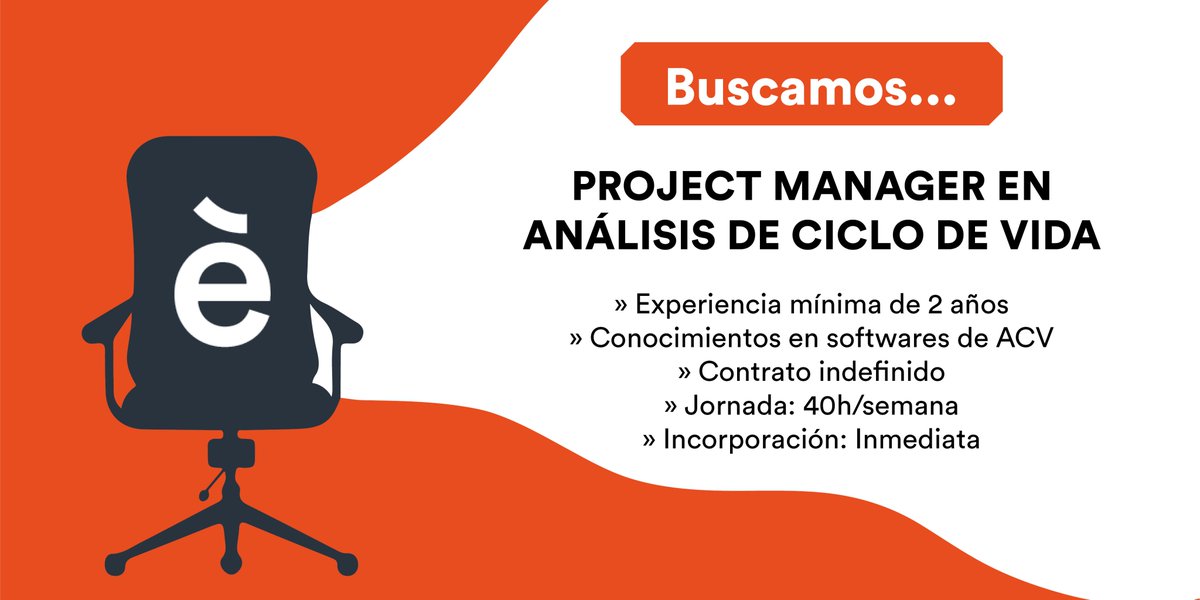 è

Buscamos...

PROJECT MANAGER EN ANÁLISIS DE CICLO DE VIDA

» Experiencia mínima de 2 años
» Conocimientos en softwares de ACV
» Contrato indefinido
» Jornada: 40h/semana
» Incorporación: Inmediata